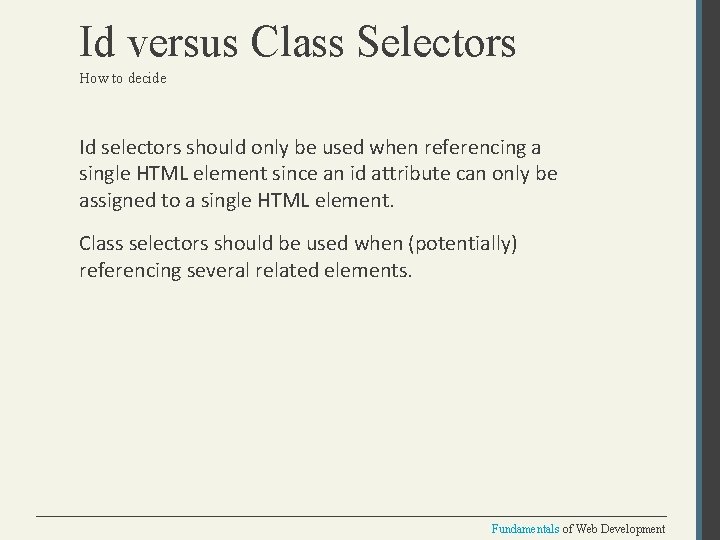 Id versus Class Selectors
How to decide

Id selectors should only be used when referencing a single HTML element since an id attribute can only be assigned to a single HTML element.

Class selectors should be used when (potentially) referencing several related elements.

Fundamentals of Web Development